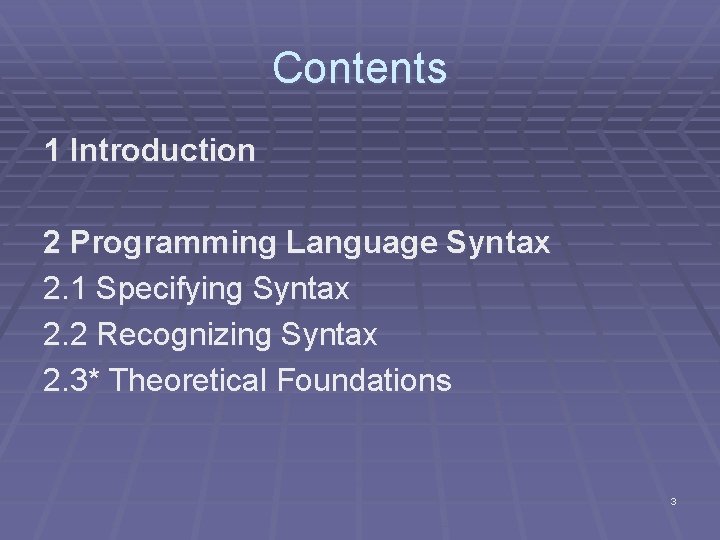 Contents

1 Introduction

2 Programming Language Syntax
2.1 Specifying Syntax
2.2 Recognizing Syntax
2.3* Theoretical Foundations

3